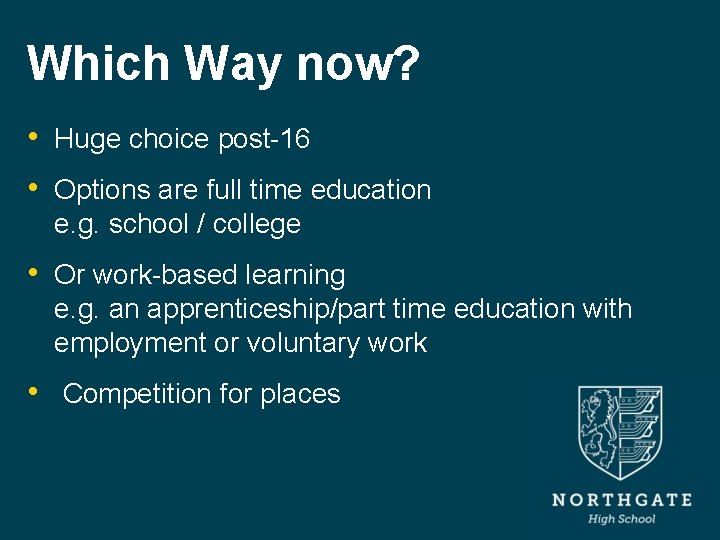 Which Way now?

• Huge choice post-16

• Options are full time education
e.g. school / college

• Or work-based learning
e.g. an apprenticeship/part time education with employment or voluntary work

• Competition for places

NORTHGATE
High School